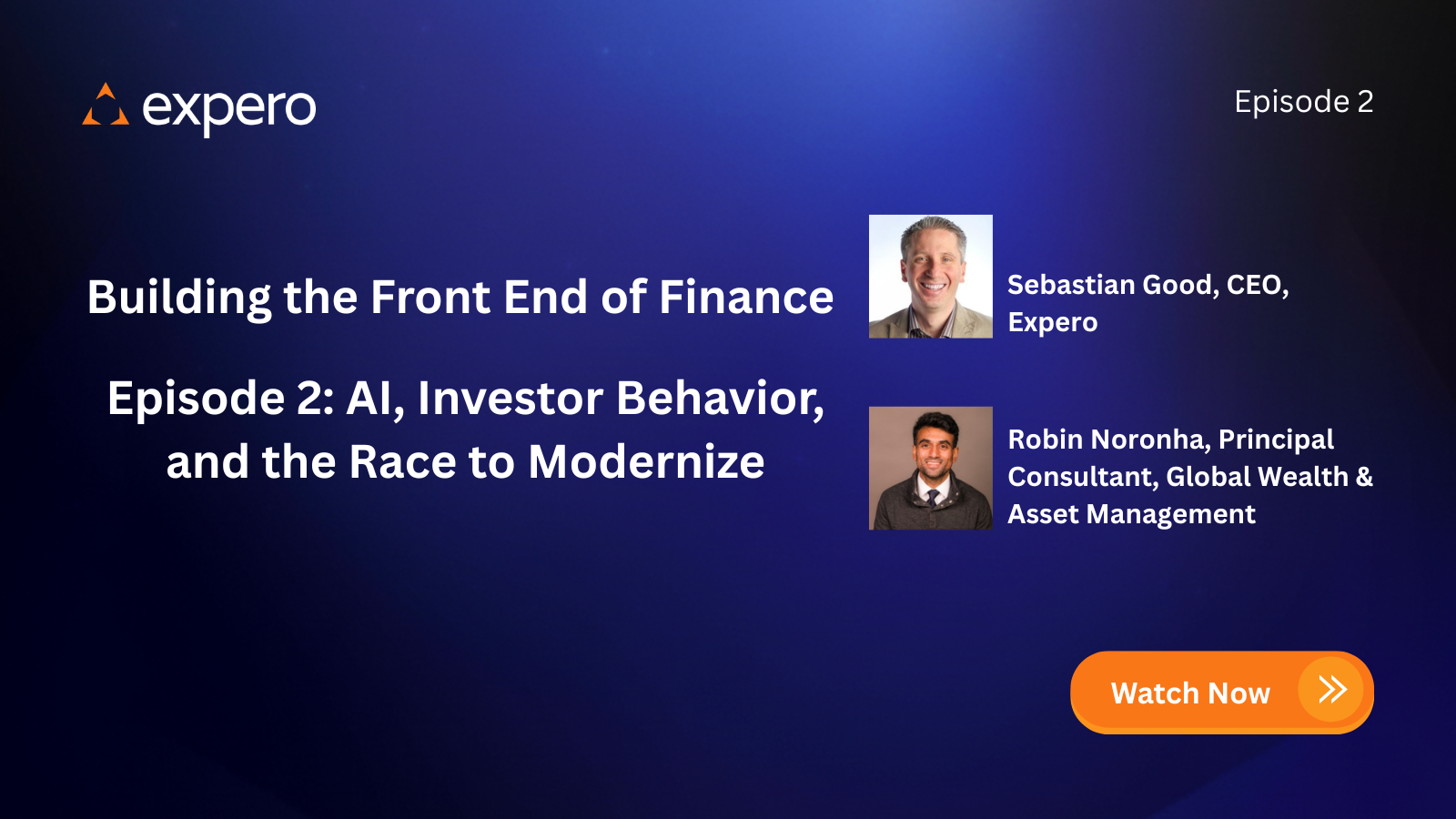 expero

Episode 2

Building the Front End of Finance

Episode 2: AI, Investor Behavior, and the Race to Modernize

Sebastian Good, CEO, Expero

Robin Noronha, Principal Consultant, Global Wealth & Asset Management

Watch Now